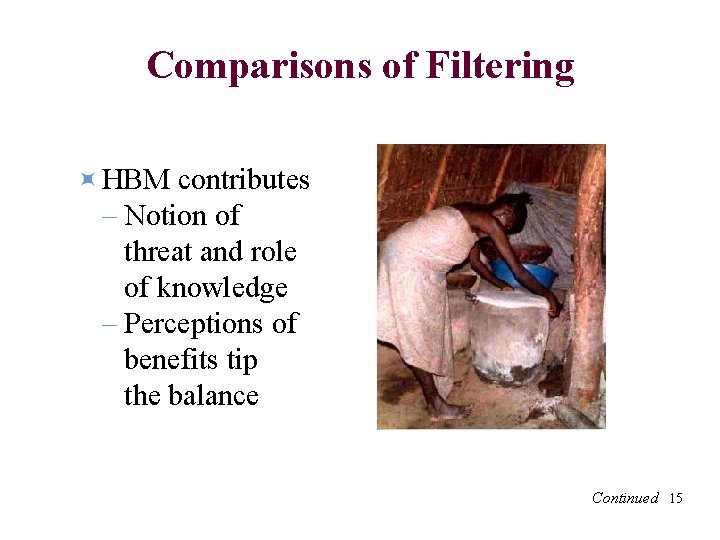 Comparisons of Filtering

HBM contributes
– Notion of threat and role of knowledge
– Perceptions of benefits tip the balance

Continued 15